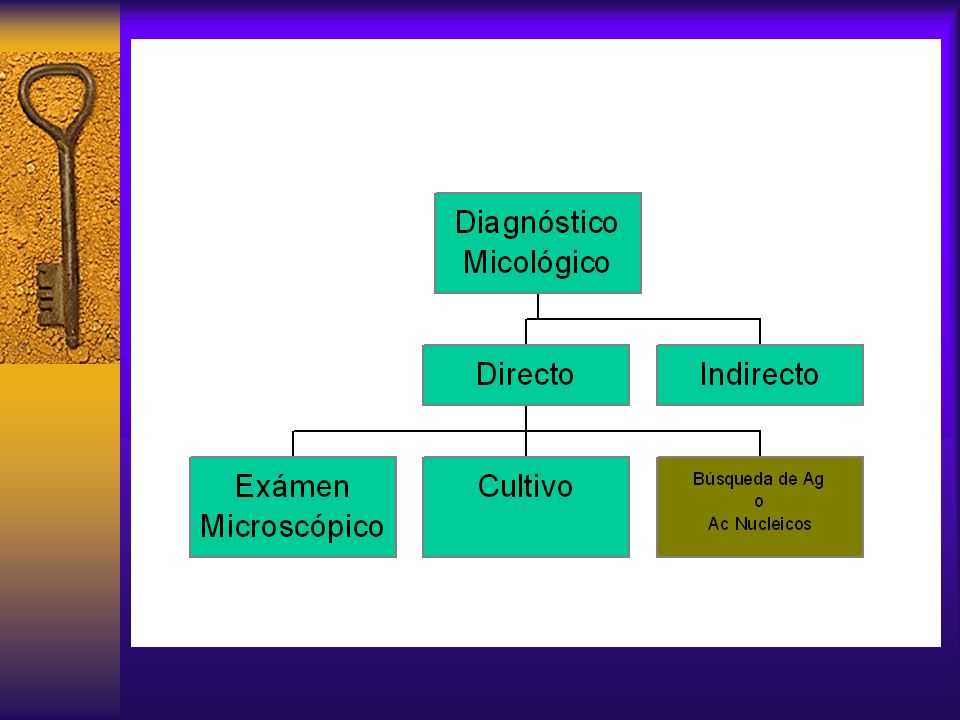 Diagnóstico Micológico

Directo

Indirecto

Exámen Microscópico

Cultivo

Búsqueda de Ag o Ac Nucleicos